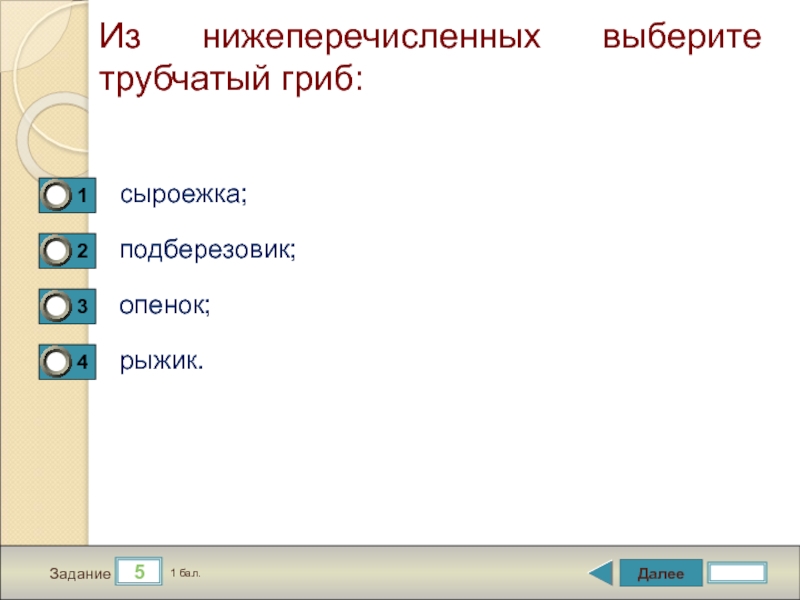 Из нижеперечисленных выберите трубчатый гриб:

1 сыроежка;

2 подберезовик;

3 опенок;

4 рыжик.

Задание 5 1 бал.

Далее